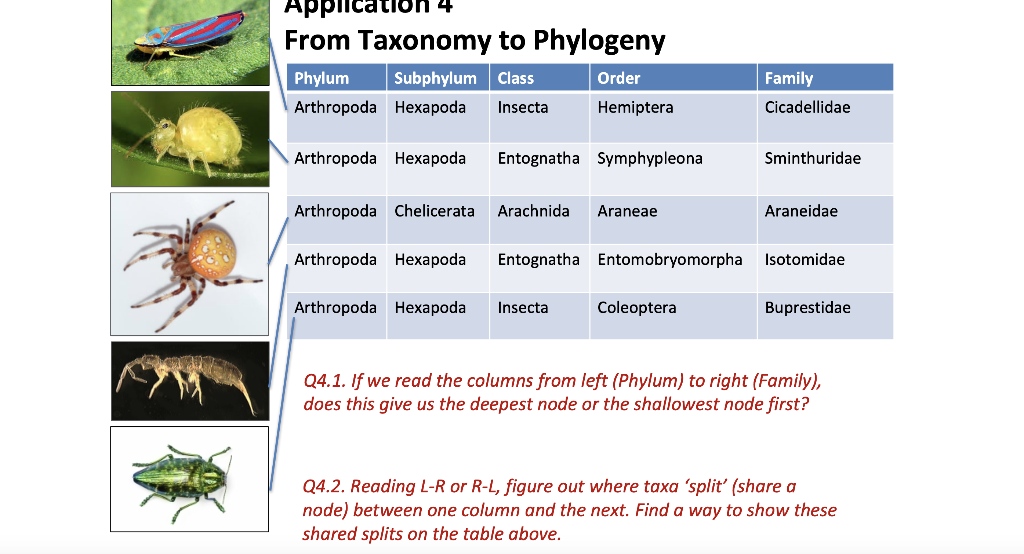 Application 4
From Taxonomy to Phylogeny

| Phylum | Subphylum | Class | Order | Family |
|---|---|---|---|---|
| Arthropoda | Hexapoda | Insecta | Hemiptera | Cicadellidae |
| Arthropoda | Hexapoda | Entognatha | Symphypleona | Sminthuridae |
| Arthropoda | Chelicerata | Arachnida | Araneae | Araneidae |
| Arthropoda | Hexapoda | Entognatha | Entomobryomorpha | Isotomidae |
| Arthropoda | Hexapoda | Insecta | Coleoptera | Buprestidae |

Q4.1. If we read the columns from left (Phylum) to right (Family), does this give us the deepest node or the shallowest node first?

Q4.2. Reading L-R or R-L, figure out where taxa 'split' (share a node) between one column and the next. Find a way to show these shared splits on the table above.